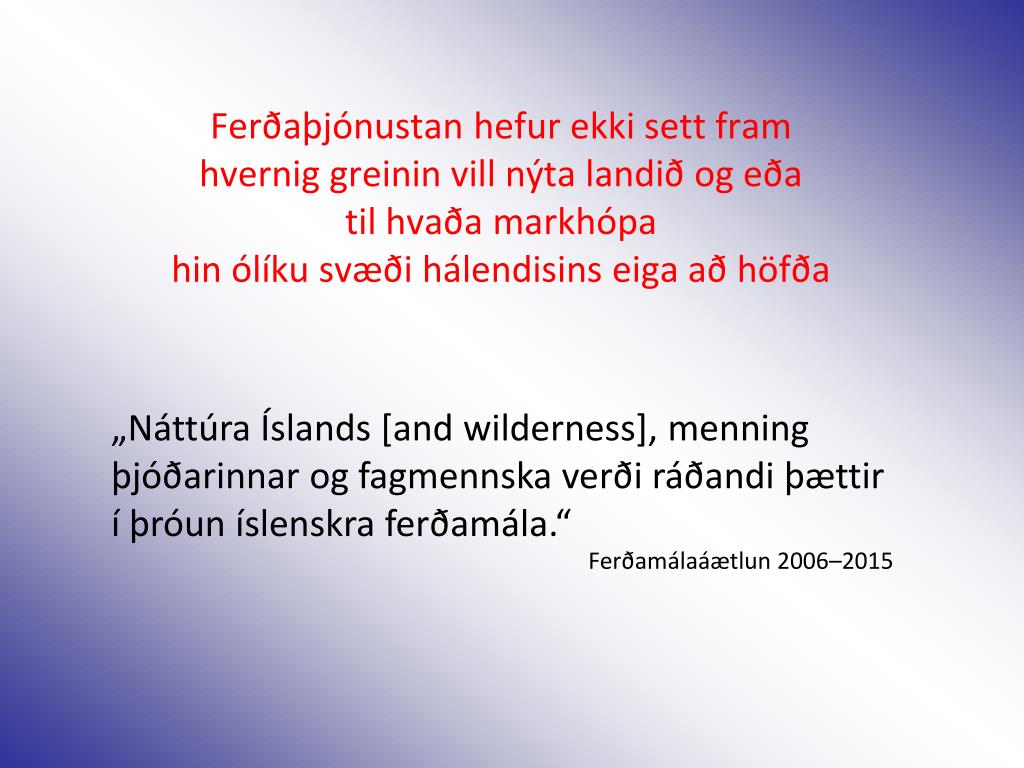 Ferðaþjónustan hefur ekki sett fram
hvernig greinin vill nýta landið og eða
til hvaða markhópa
hin ólíku svæði hálendisins eiga að höfða

„Náttúra Íslands [and wilderness], menning þjóðarinnar og fagmennska verði ráðandi þættir í þróun íslenskra ferðamála.“

Ferðamálaáætlun 2006–2015